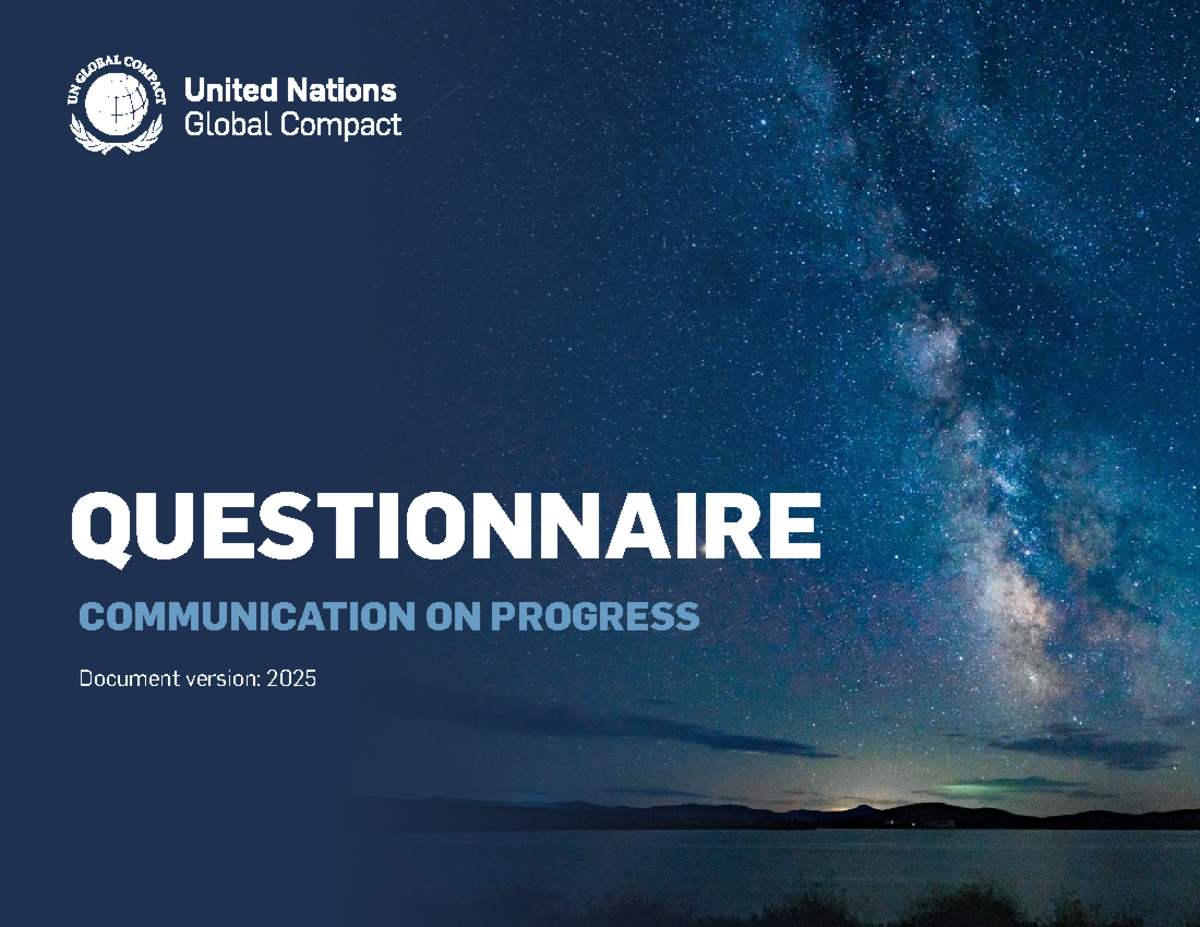 UN GLOBAL COMPACT

United Nations
Global Compact

QUESTIONNAIRE

COMMUNICATION ON PROGRESS

Document version: 2025